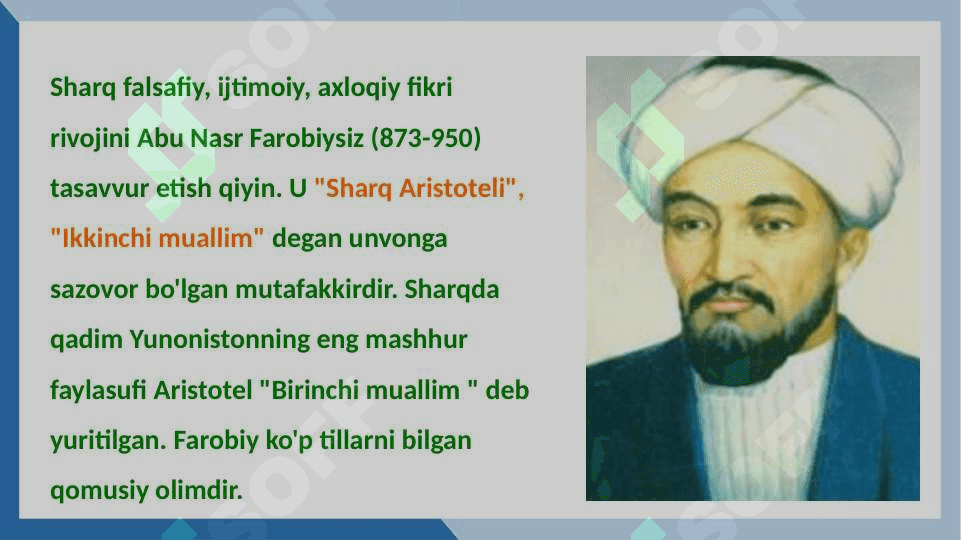 Sharq falsafiy, ijtimoiy, axloqiy fikri rivojini Abu Nasr Farobiysiz (873-950) tasavvur etish qiyin. U "Sharq Aristoteli", "Ikkinchi muallim" degan unvonga sazovor bo'lgan mutafakkirdir. Sharqda qadim Yunonistonning eng mashhur faylasufi Aristotel "Birinchi muallim " deb yuritilgan. Farobiy ko'p tillarni bilgan qomusiy olimdir.